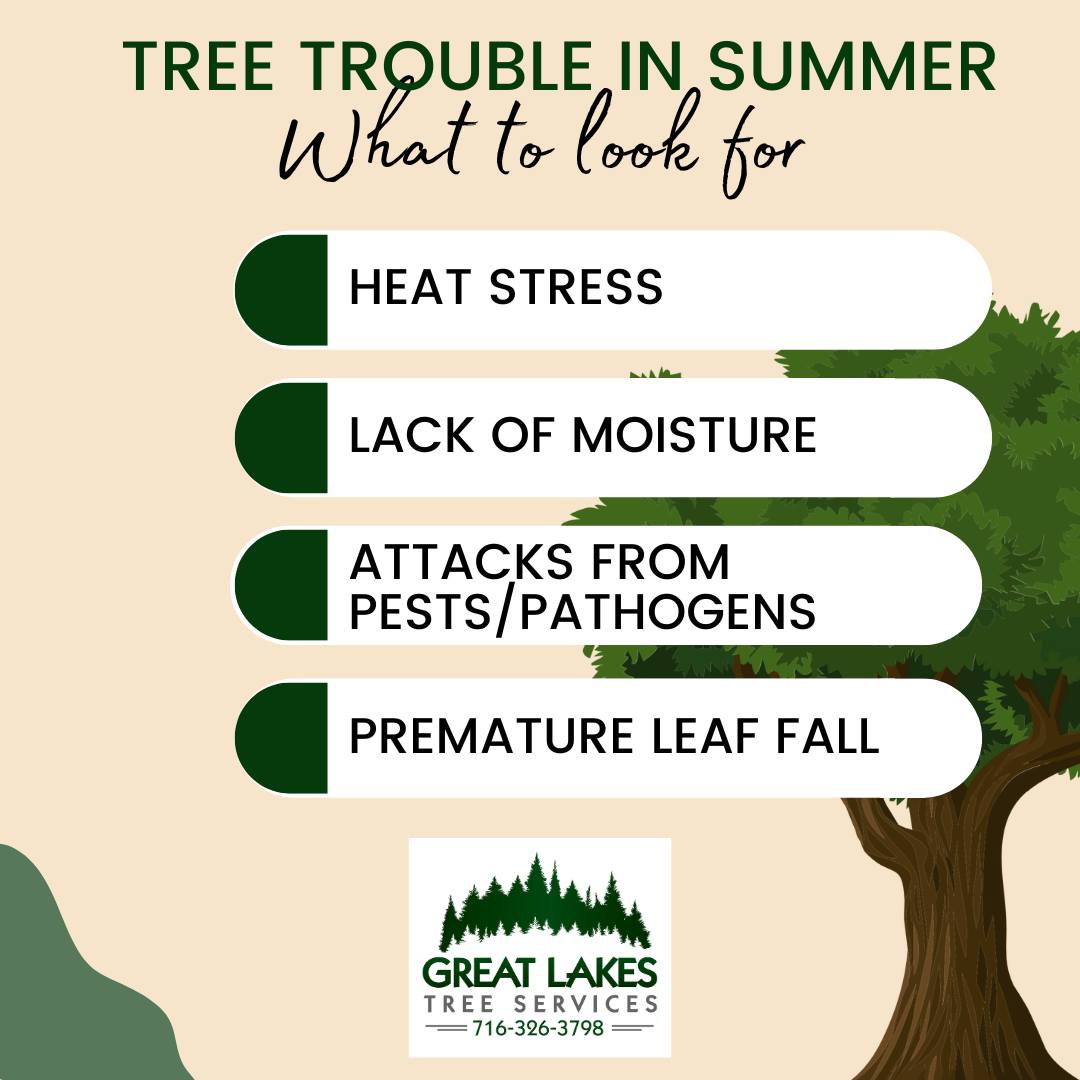 TREE TROUBLE IN SUMMER
What to look for

HEAT STRESS

LACK OF MOISTURE

ATTACKS FROM PESTS/PATHOGENS

PREMATURE LEAF FALL

GREAT LAKES
TREE SERVICES
716-326-3798